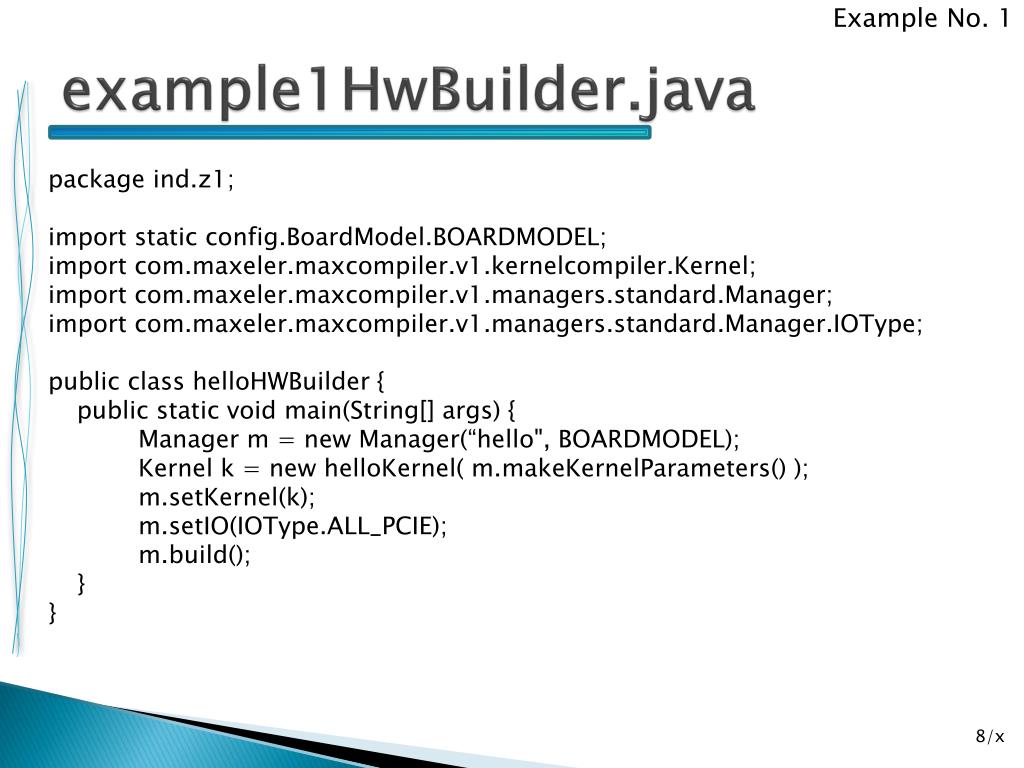 Example No. 1

example1HwBuilder.java

package ind.z1;

import static config.BoardModel.BOARDMODEL;
import com.maxeler.maxcompiler.v1.kernelcompiler.Kernel;
import com.maxeler.maxcompiler.v1.managers.standard.Manager;
import com.maxeler.maxcompiler.v1.managers.standard.Manager.IOType;

public class helloHWBuilder {
public static void main(String[] args) {
Manager m = new Manager(“hello", BOARDMODEL);
Kernel k = new helloKernel( m.makeKernelParameters() );
m.setKernel(k);
m.setIO(IOType.ALL_PCIE);
m.build();
}
}

8/x